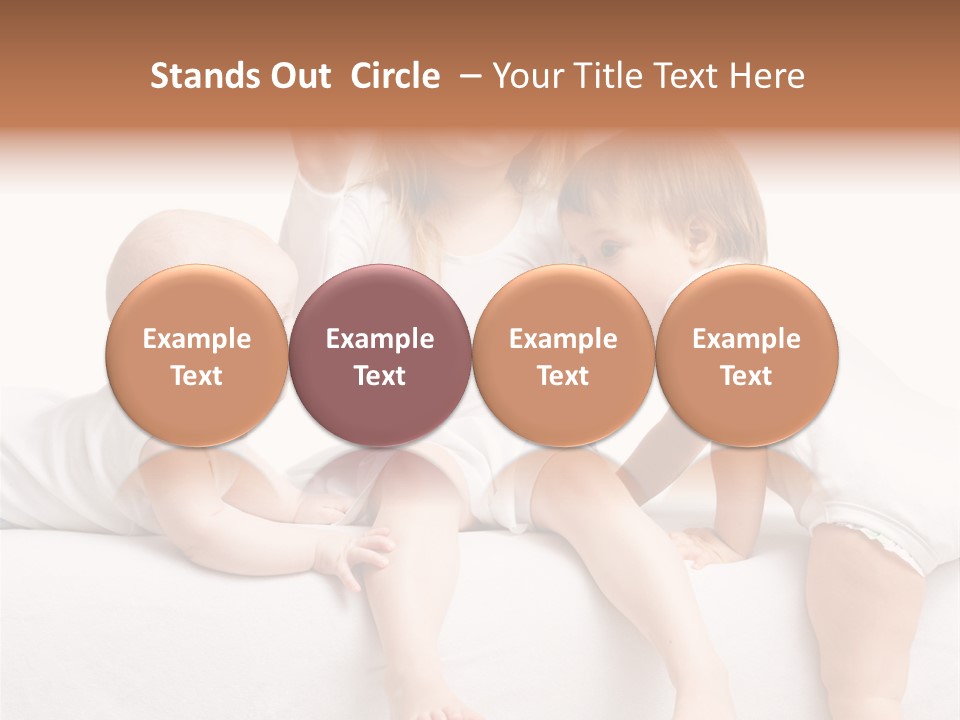 Stands Out Circle – Your Title Text Here

Example Text

Example Text

Example Text

Example Text